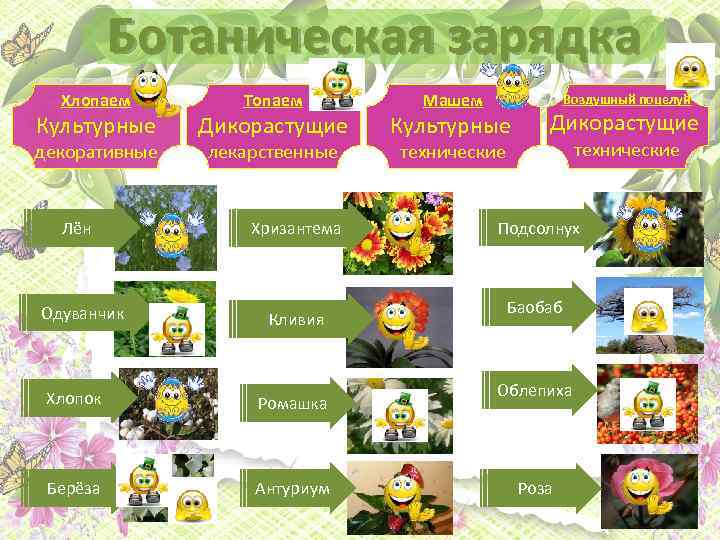 Ботаническая зарядка

Хлопаем
Культурные
декоративные

Топаем
Дикорастущие
лекарственные

Машем
Культурные
технические

Воздушный поцелуй
Дикорастущие
технические

Лён

Одуванчик

Хлопок

Берёза

Хризантема

Кливия

Ромашка

Антуриум

Подсолнух

Баобаб

Облепиха

Роза